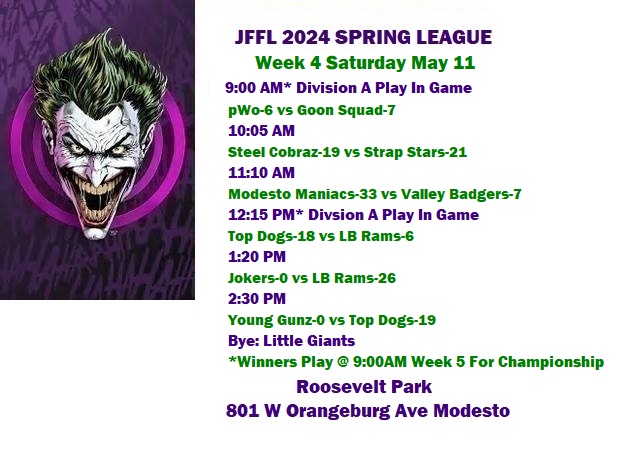 JFFL 2024 SPRING LEAGUE
Week 4 Saturday May 11
9:00 AM* Division A Play In Game
pWo-6 vs Goon Squad-7
10:05 AM
Steel Cobraz-19 vs Strap Stars-21
11:10 AM
Modesto Maniacs-33 vs Valley Badgers-7
12:15 PM* Divsion A Play In Game
Top Dogs-18 vs LB Rams-6
1:20 PM
Jokers-0 vs LB Rams-26
2:30 PM
Young Gunz-0 vs Top Dogs-19
Bye: Little Giants
*Winners Play @ 9:00AM Week 5 For Championship
Roosevelt Park
801 W Orangeburg Ave Modesto